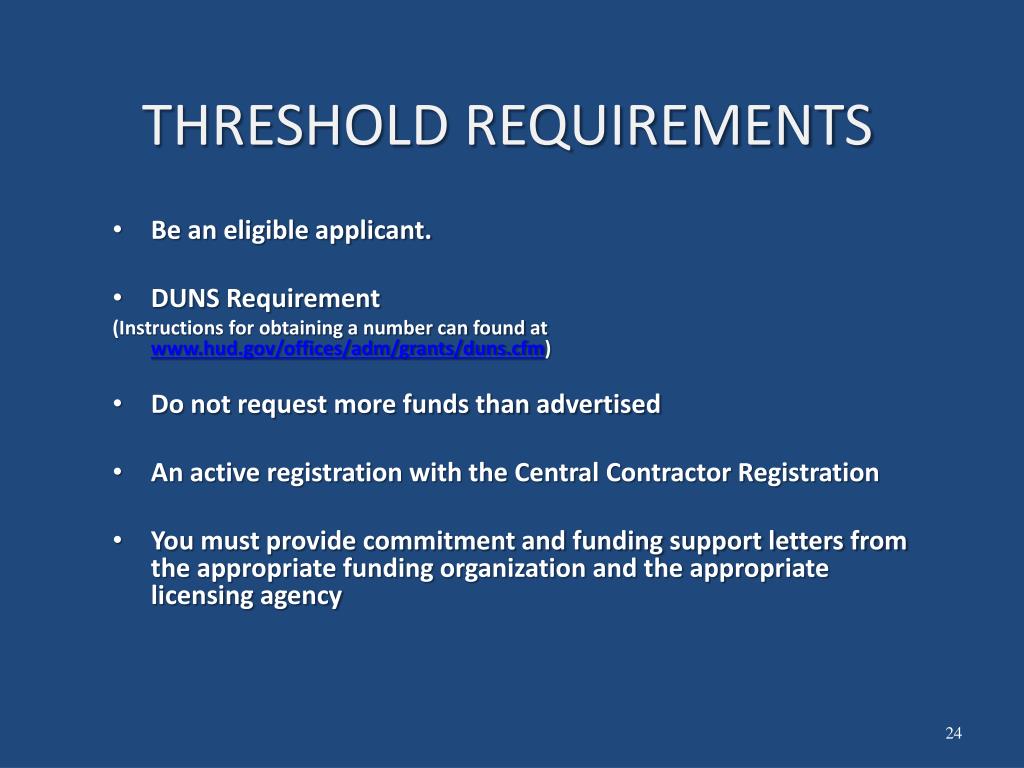 THRESHOLD REQUIREMENTS

• Be an eligible applicant.

• DUNS Requirement
(Instructions for obtaining a number can found at www.hud.gov/offices/adm/grants/duns.cfm)

• Do not request more funds than advertised

• An active registration with the Central Contractor Registration

• You must provide commitment and funding support letters from the appropriate funding organization and the appropriate licensing agency

24